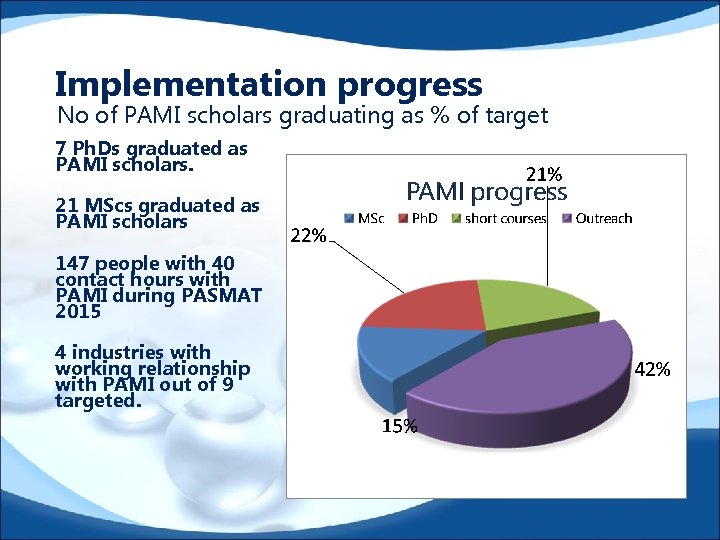 Implementation progress

No of PAMI scholars graduating as % of target

7 PhDs graduated as PAMI scholars.

21 MScs graduated as PAMI scholars

147 people with 40 contact hours with PAMI during PASMAT 2015

4 industries with working relationship with PAMI out of 9 targeted.

PAMI progress

MSc PhD short courses Outreach

21%

22%

42%

15%